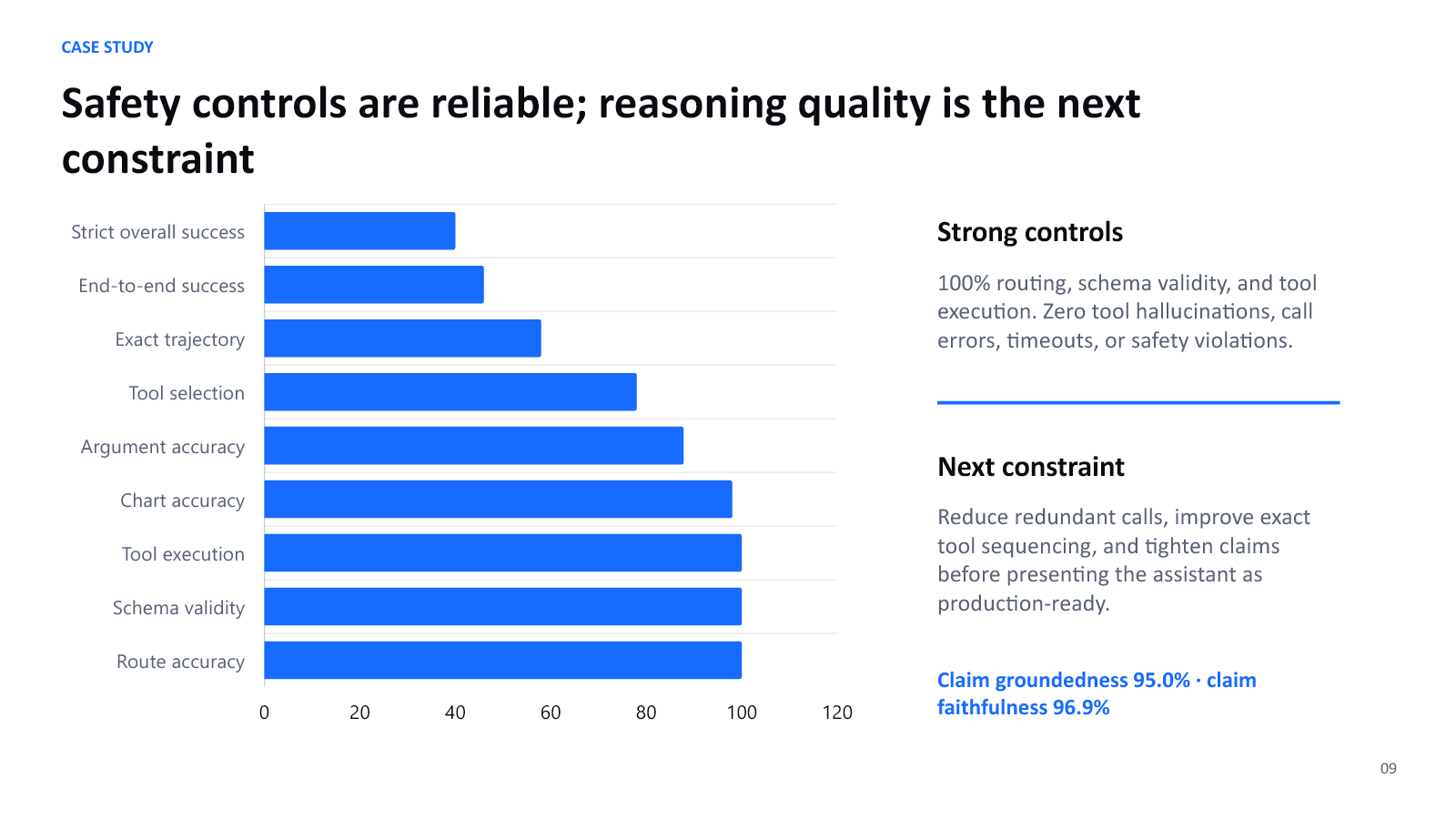 CASE STUDY

Safety controls are reliable; reasoning quality is the next constraint

Strict overall success
End-to-end success
Exact trajectory
Tool selection
Argument accuracy
Chart accuracy
Tool execution
Schema validity
Route accuracy

0
20
40
60
80
100
120

Strong controls

100% routing, schema validity, and tool execution. Zero tool hallucinations, call errors, timeouts, or safety violations.

Next constraint

Reduce redundant calls, improve exact tool sequencing, and tighten claims before presenting the assistant as production-ready.

Claim groundedness 95.0% · claim faithfulness 96.9%

09